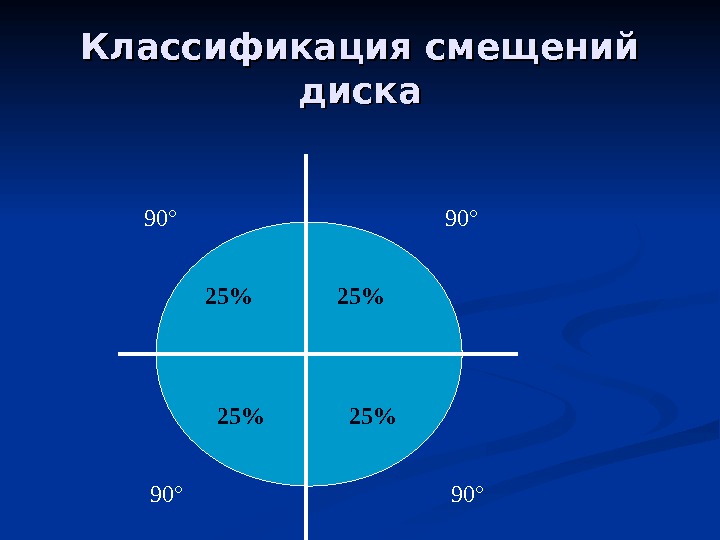 Классификация смещений диска

90°

90°

25%

25%

25%

25%

90°

90°